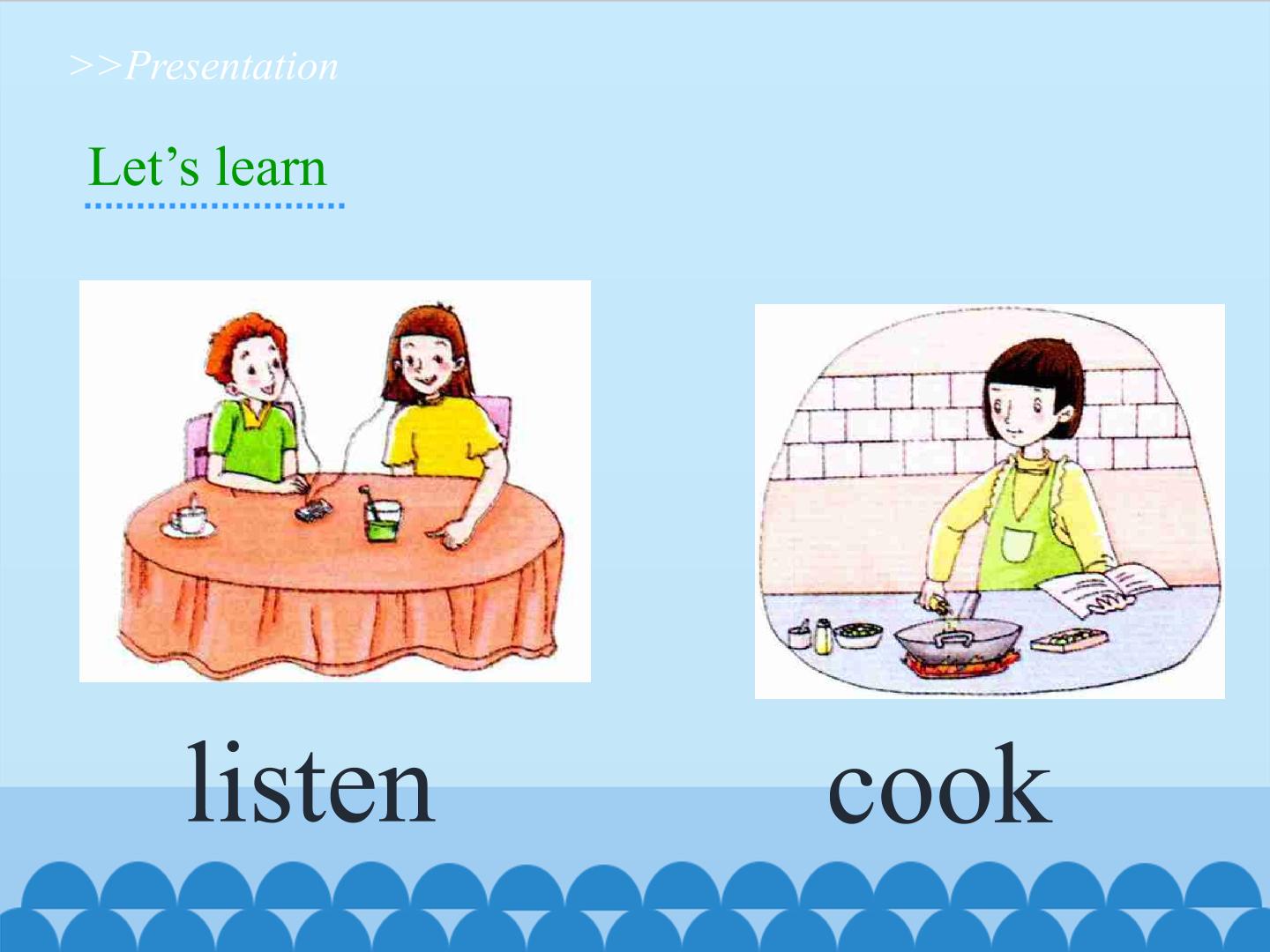 >>Presentation

Let's learn

listen

cook